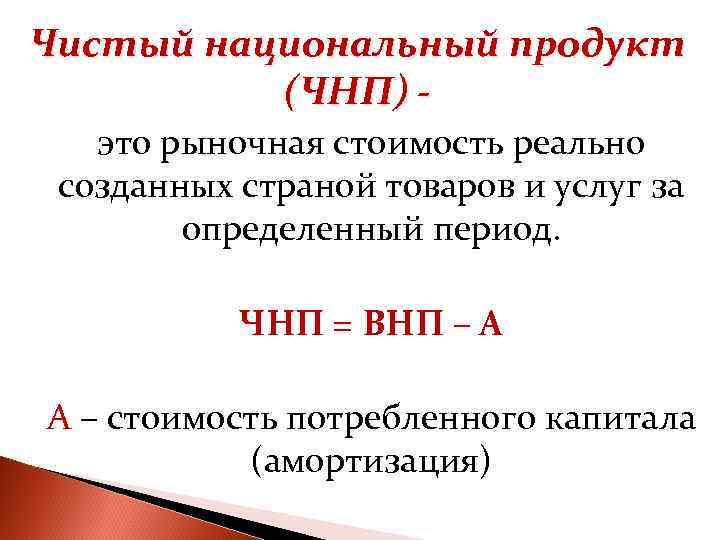 Чистый национальный продукт (ЧНП) -

это рыночная стоимость реально созданных страной товаров и услуг за определенный период.

ЧНП = ВНП – А

А – стоимость потребленного капитала (амортизация)